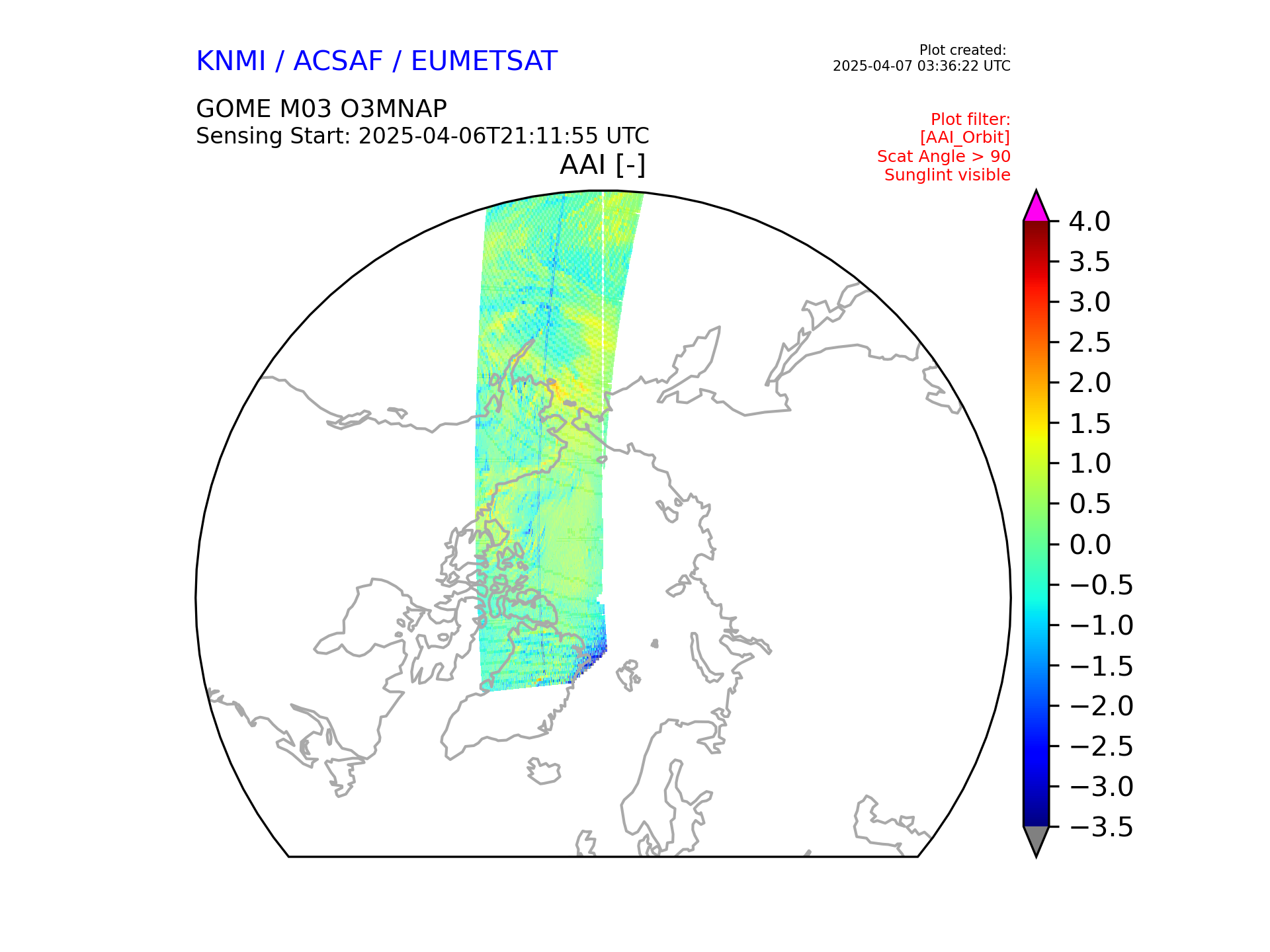 KNMI / ACSAF / EUMETSAT

Plot created:
2025-04-07 03:36:22 UTC

GOME M03 O3MNAP
Sensing Start: 2025-04-06T21:11:55 UTC

Plot filter:
[AAI_Orbit]
Scat Angle > 90
Sunglint visible

AAI [-]

4.0
3.5
3.0
2.5
2.0
1.5
1.0
0.5
0.0
−0.5
−1.0
−1.5
−2.0
−2.5
−3.0
−3.5